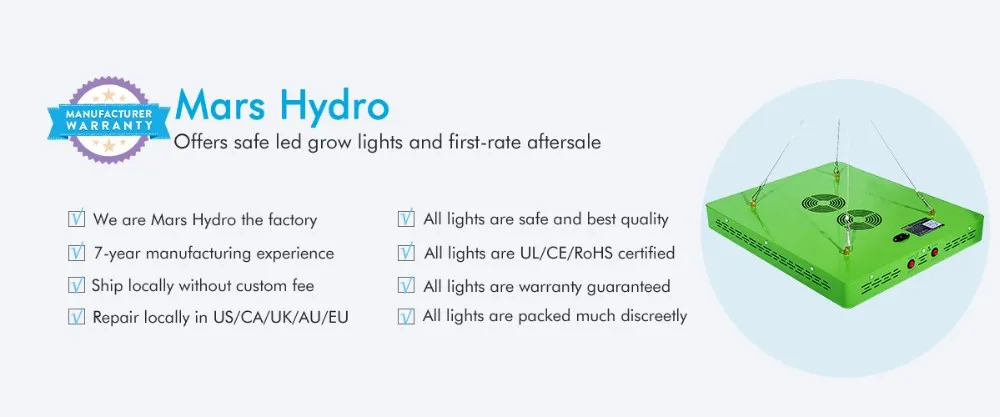 MANUFACTURER WARRANTY

Mars Hydro

Offers safe led grow lights and first-rate aftersale

We are Mars Hydro the factory

7-year manufacturing experience

Ship locally without custom fee

Repair locally in US/CA/UK/AU/EU

All lights are safe and best quality

All lights are UL/CE/RoHS certified

All lights are warranty guaranteed

All lights are packed much discreetly